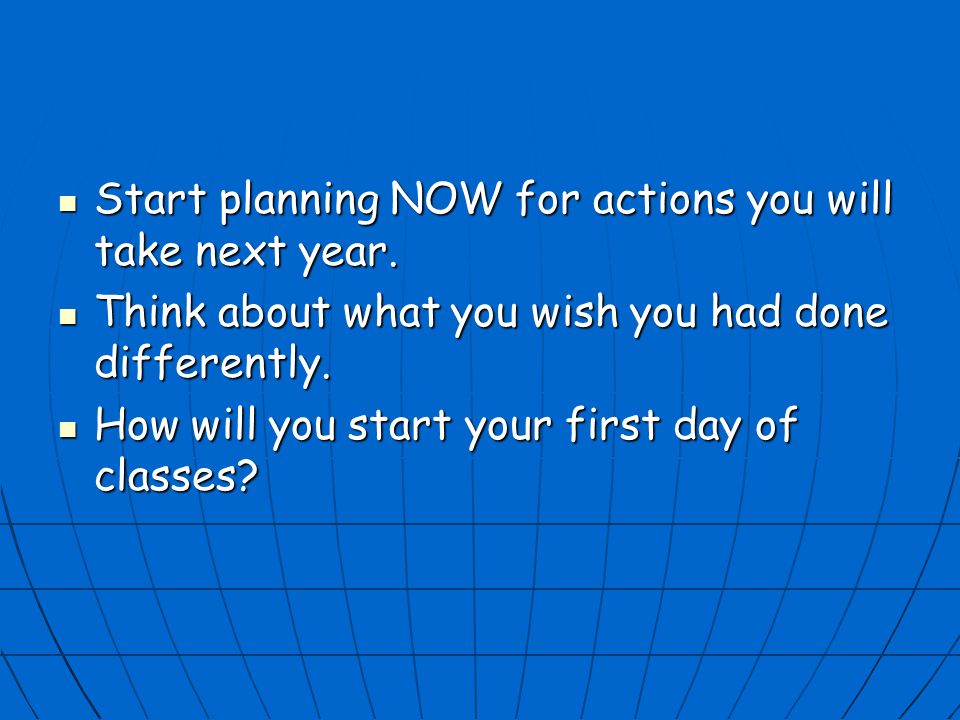 - Start planning NOW for actions you will take next year.
- Think about what you wish you had done differently.
- How will you start your first day of classes?